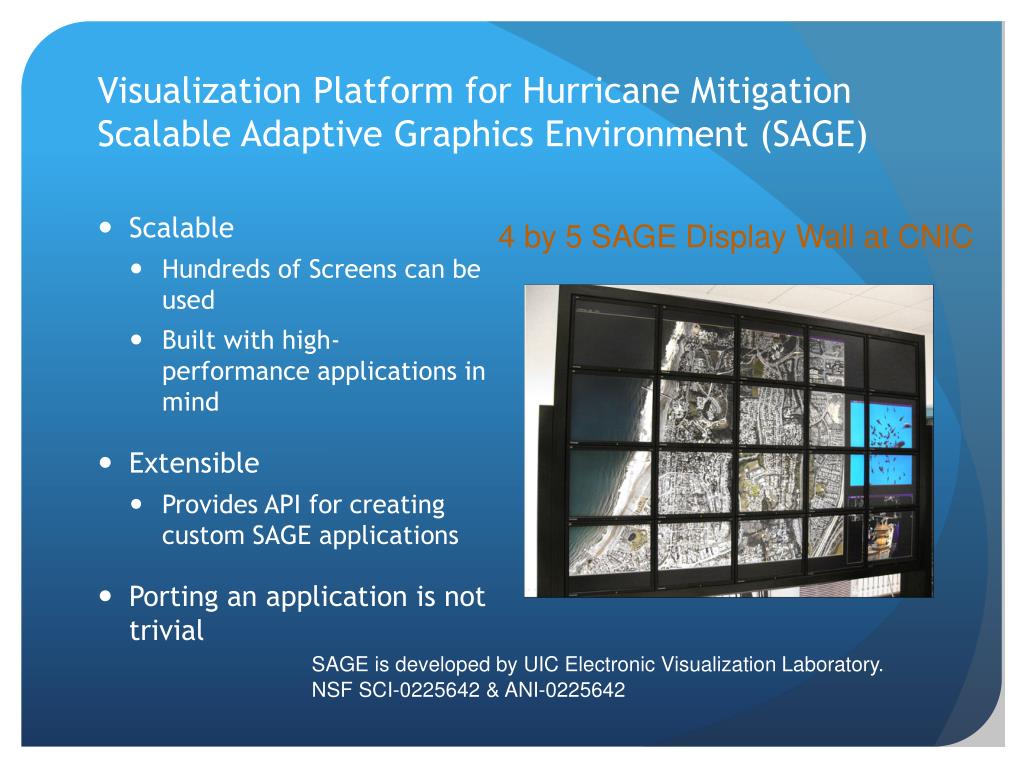 Visualization Platform for Hurricane Mitigation
Scalable Adaptive Graphics Environment (SAGE)

- Scalable
  - Hundreds of Screens can be used
  - Built with high-performance applications in mind
- Extensible
  - Provides API for creating custom SAGE applications
- Porting an application is not trivial

4 by 5 SAGE Display Wall at CNIC

SAGE is developed by UIC Electronic Visualization Laboratory.
NSF SCI-0225642 & ANI-0225642